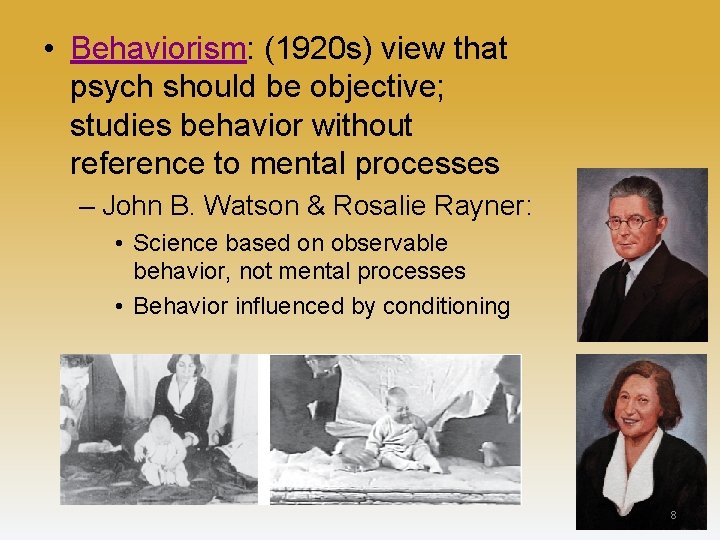 • Behaviorism: (1920s) view that psych should be objective; studies behavior without reference to mental processes

– John B. Watson & Rosalie Rayner:

• Science based on observable behavior, not mental processes

• Behavior influenced by conditioning

8